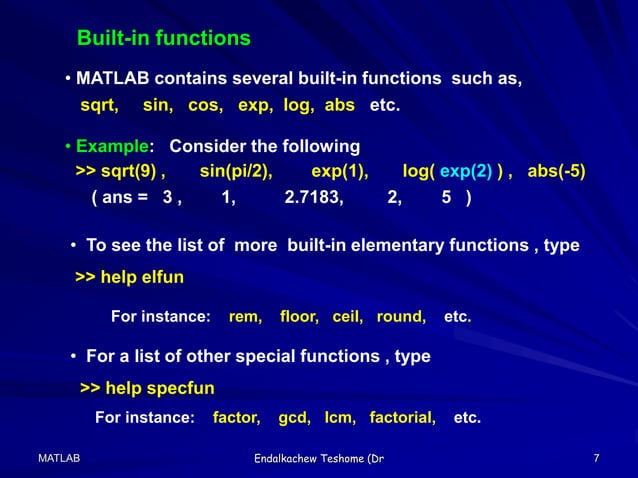 Built-in functions

• MATLAB contains several built-in functions such as, sqrt, sin, cos, exp, log, abs etc.

• Example: Consider the following
>> sqrt(9) , sin(pi/2), exp(1), log( exp(2) ) , abs(-5)
( ans = 3 , 1, 2.7183, 2, 5 )

• To see the list of more built-in elementary functions , type
>> help elfun

For instance: rem, floor, ceil, round, etc.

• For a list of other special functions , type
>> help specfun

For instance: factor, gcd, lcm, factorial, etc.

MATLAB

Endalkachew Teshome (Dr

7